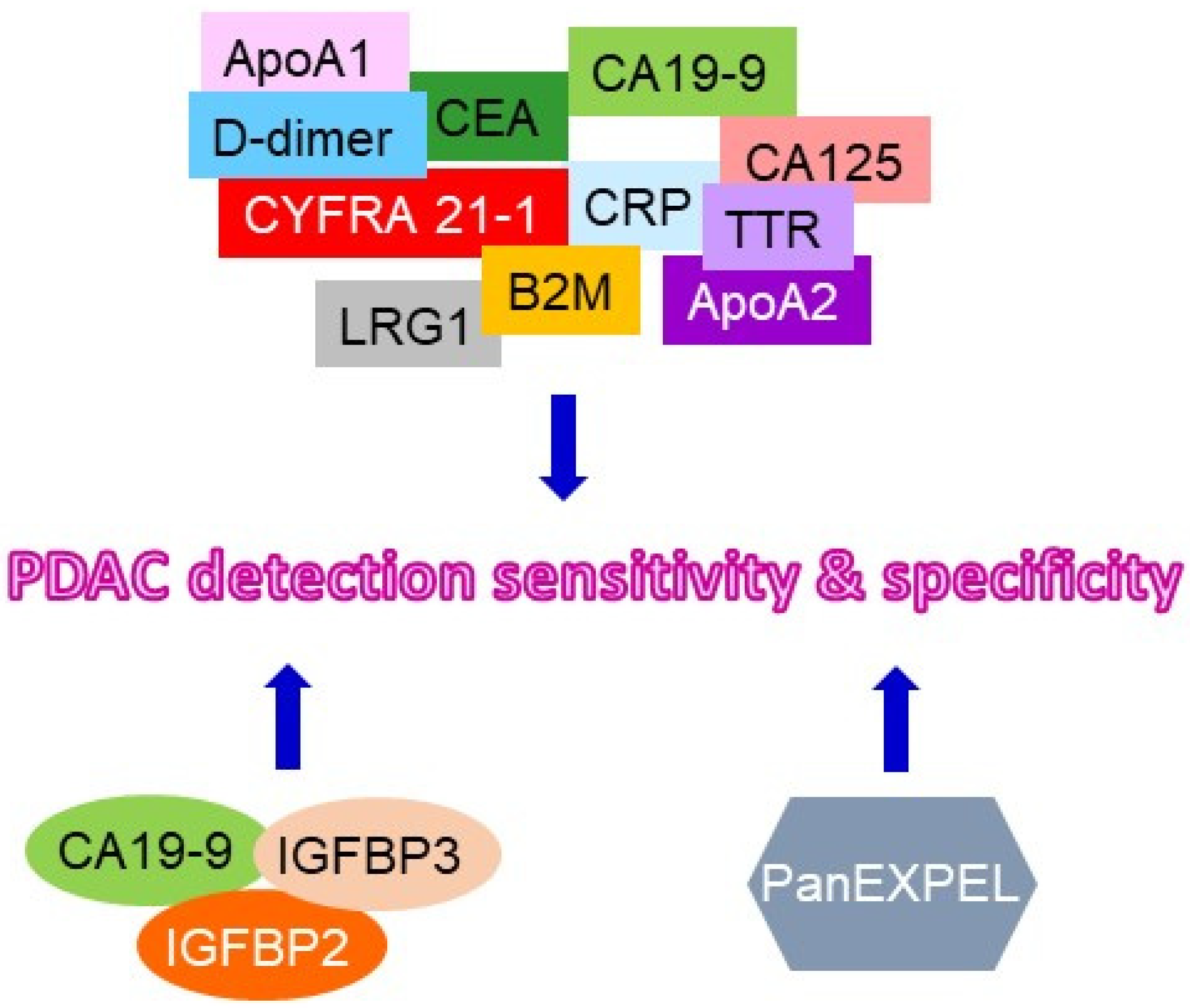 ApoA1
CA19-9
CEA
D-dimer
CA125
CYFRA 21-1
CRP
TTR
B2M
ApoA2
LRG1

PDAC detection sensitivity & specificity

CA19-9
IGFBP3
IGFBP2

PanEXPEL